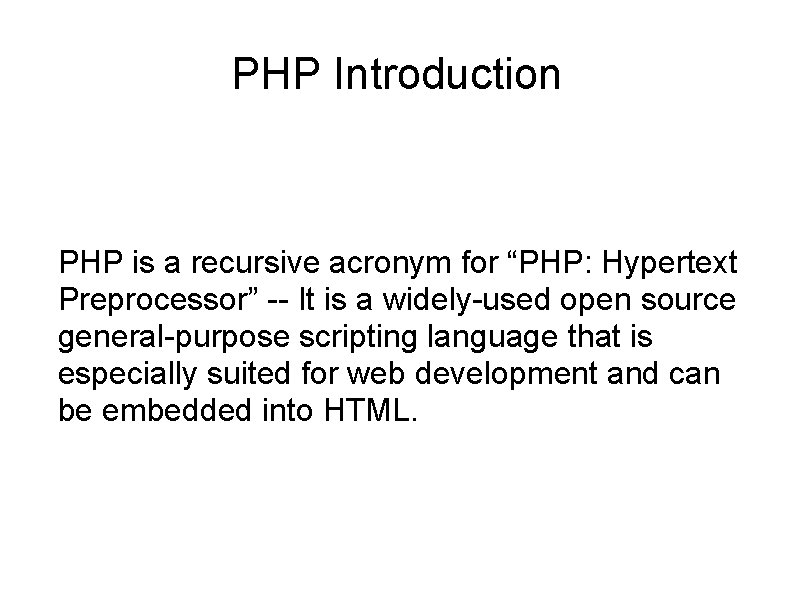 PHP Introduction

PHP is a recursive acronym for “PHP: Hypertext Preprocessor” -- It is a widely-used open source general-purpose scripting language that is especially suited for web development and can be embedded into HTML.